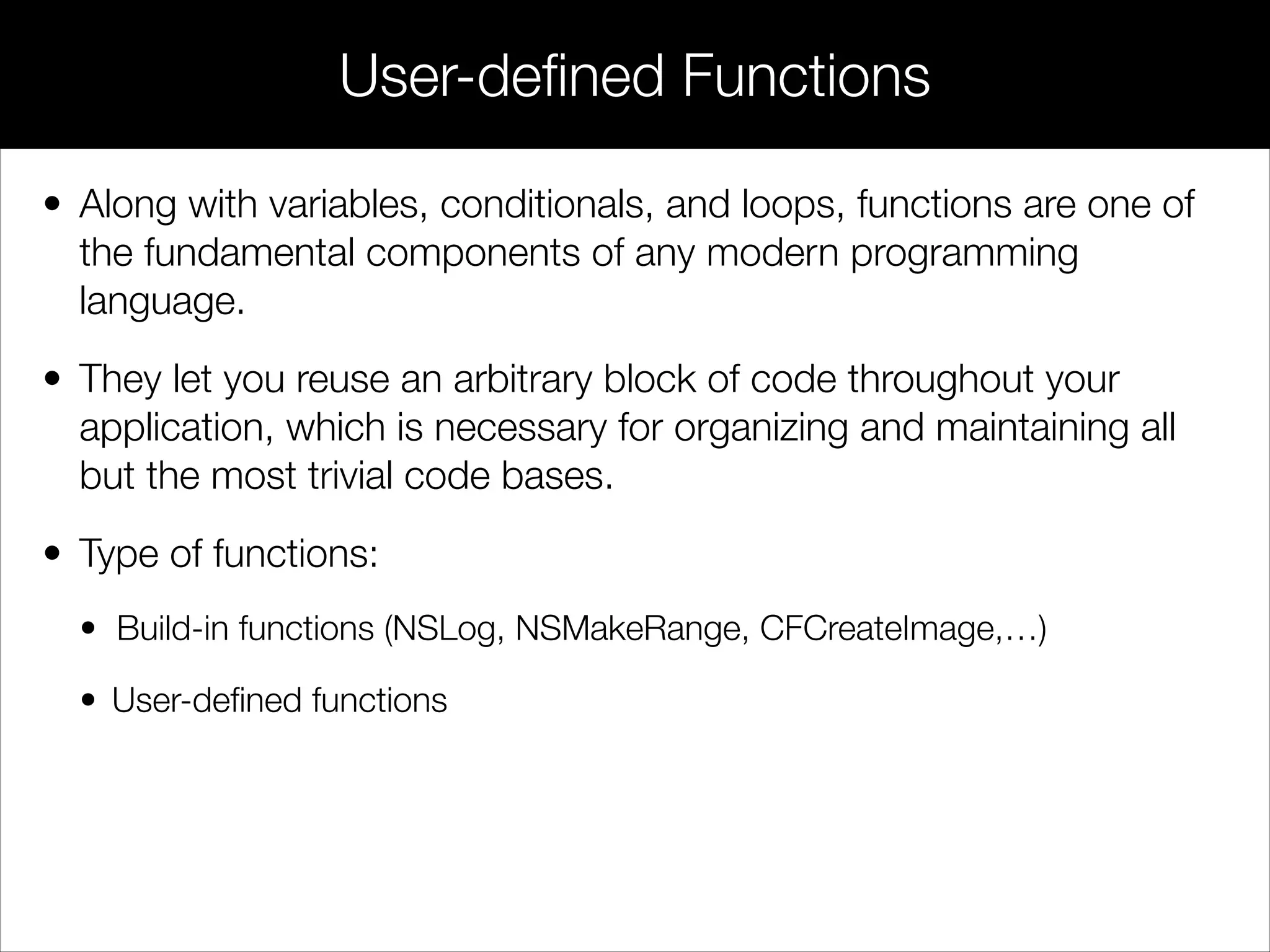 User-defined Functions

• Along with variables, conditionals, and loops, functions are one of the fundamental components of any modern programming language.

• They let you reuse an arbitrary block of code throughout your application, which is necessary for organizing and maintaining all but the most trivial code bases.

• Type of functions:

• Build-in functions (NSLog, NSMakeRange, CFCreateImage,…)

• User-defined functions